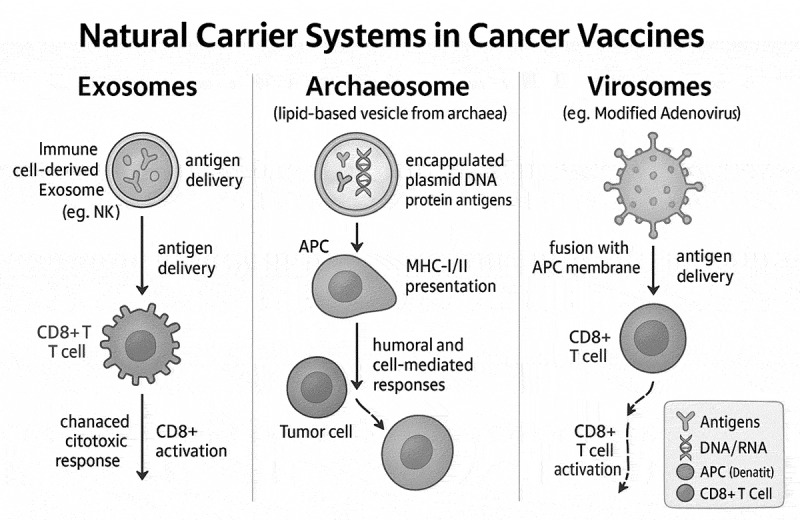 Natural Carrier Systems in Cancer Vaccines

Exosomes

Immune cell-derived Exosome (eg. NK)

antigen delivery

antigen delivery

CD8+ T T cell

chanaced citotoxic response

CD8+ activation

Archaeosome

(lipid-based vesicle from archaea)

encappulated plasmid DNA protein antigens

APC

MHC-I/II presentation

humoral and cell-mediated responses

Tumor cell

Virosomes

(eg. Modified Adenovirus)

fusion with APC membrane

antigen delivery

CD8+ T cell

CD8+ T cell activation

Antigens
DNA/RNA
APC (Denatit)
CD8+ T Cell